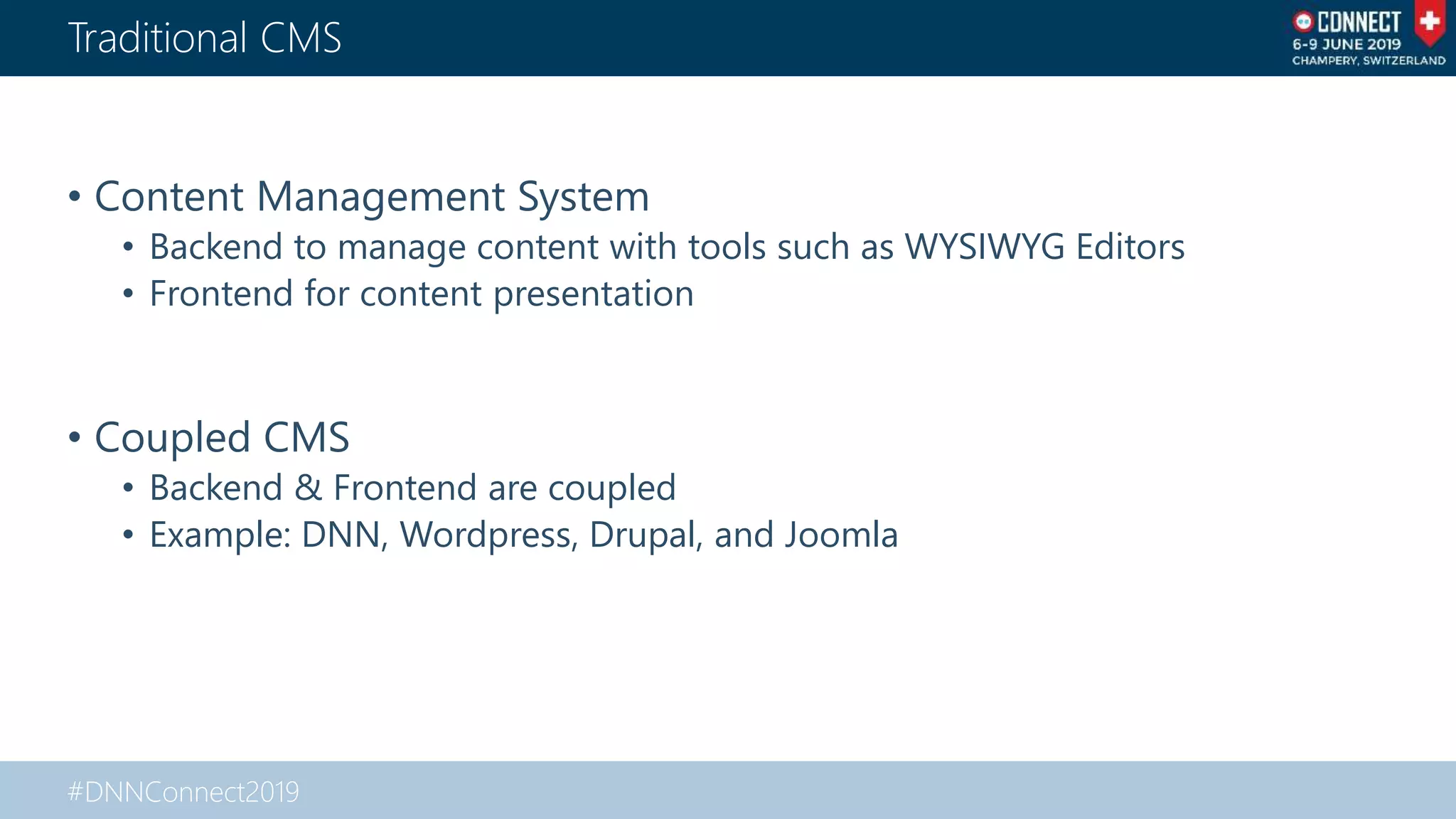 Traditional CMS

CONNECT
6-9 JUNE 2019
CHAMPERY, SWITZERLAND

• Content Management System
  • Backend to manage content with tools such as WYSIWYG Editors
  • Frontend for content presentation

• Coupled CMS
  • Backend & Frontend are coupled
  • Example: DNN, Wordpress, Drupal, and Joomla

#DNNConnect2019